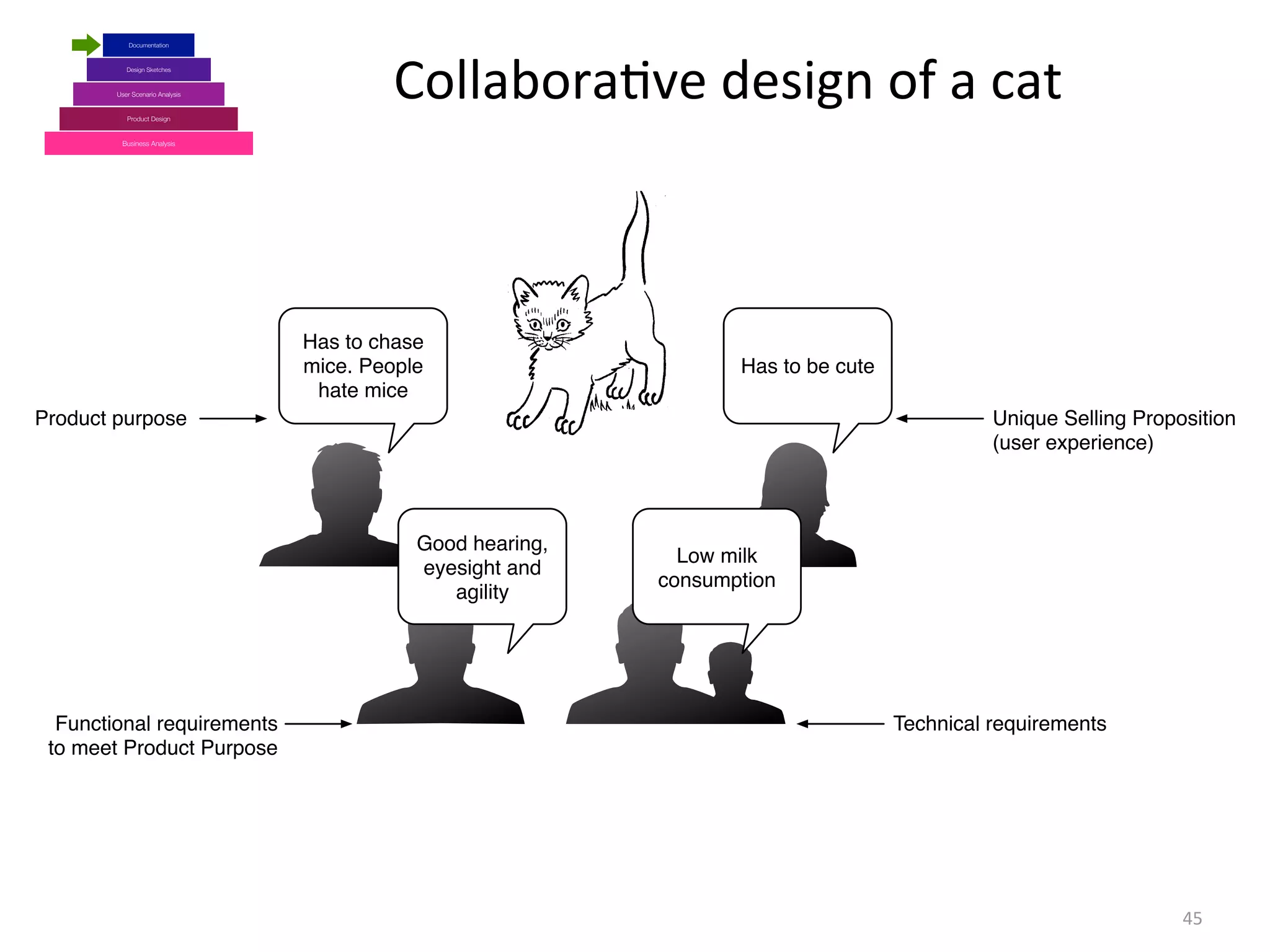 Documentation
Design Sketches
User Scenario Analysis
Product Design
Business Analysis

Collaborative design of a cat

Has to chase mice. People hate mice

Has to be cute

Product purpose

Unique Selling Proposition (user experience)

Good hearing, eyesight and agility

Low milk consumption

Functional requirements to meet Product Purpose

Technical requirements

45